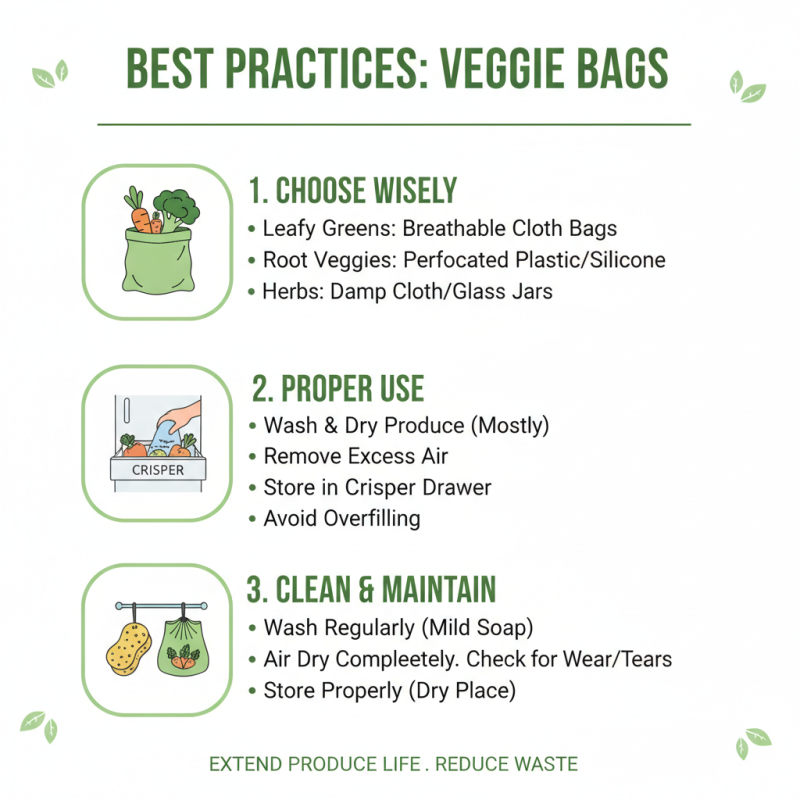 BEST PRACTICES: VEGGIE BAGS

1. CHOOSE WISELY
• Leafy Greens: Breathable Cloth Bags
• Root Veggies: Perfocated Plastic/Silicone
• Herbs: Damp Cloth/Glass Jars

CRISPER

2. PROPER USE
• Wash & Dry Produce (Mostly)
• Remove Excess Air
• Store in Crisper Drawer
• Avoid Overfilling

3. CLEAN & MAINTAIN
• Wash Regularly (Mild Soap)
• Air Dry Compleetely. Check for Wear/Tears
• Store Properly (Dry Place)

EXTEND PRODUCE LIFE . REDUCE WASTE